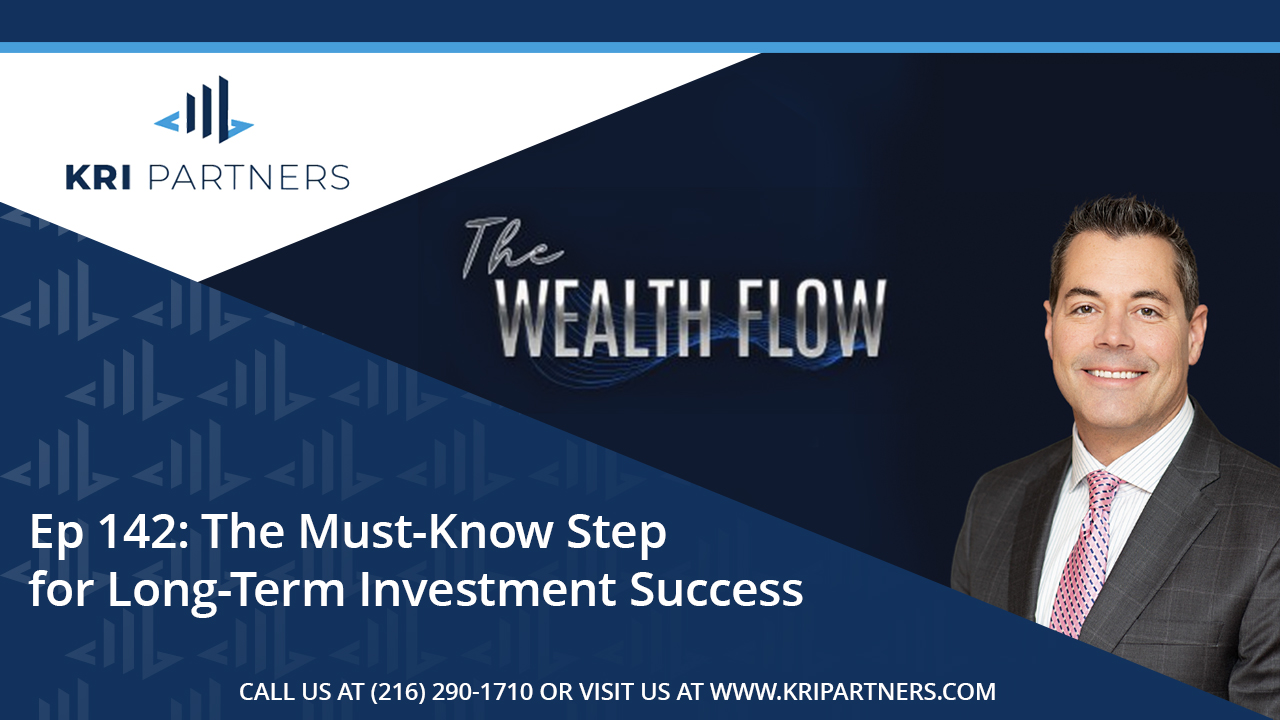 KRI PARTNERS

The WEALTH FLOW

Ep 142: The Must-Know Step for Long-Term Investment Success

CALL US AT (216) 290-1710 OR VISIT US AT WWW.KRIPARTNERS.COM